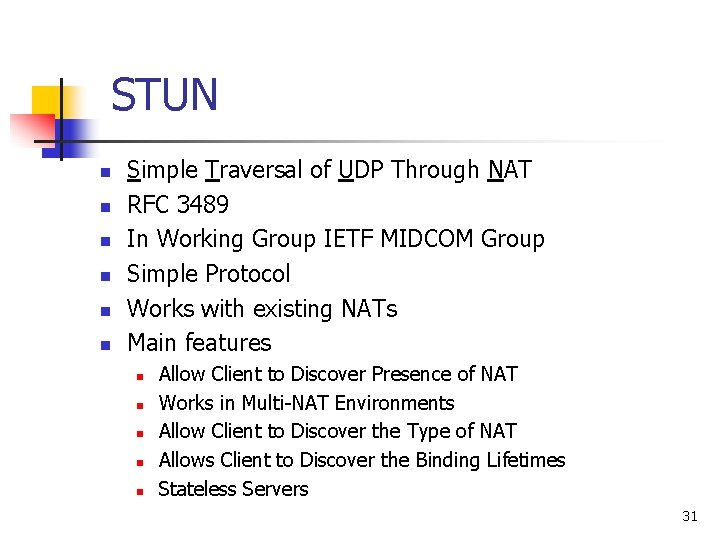 STUN

- Simple Traversal of UDP Through NAT
- RFC 3489
- In Working Group IETF MIDCOM Group
- Simple Protocol
- Works with existing NATs
- Main features
  - Allow Client to Discover Presence of NAT
  - Works in Multi-NAT Environments
  - Allow Client to Discover the Type of NAT
  - Allows Client to Discover the Binding Lifetimes
  - Stateless Servers

31